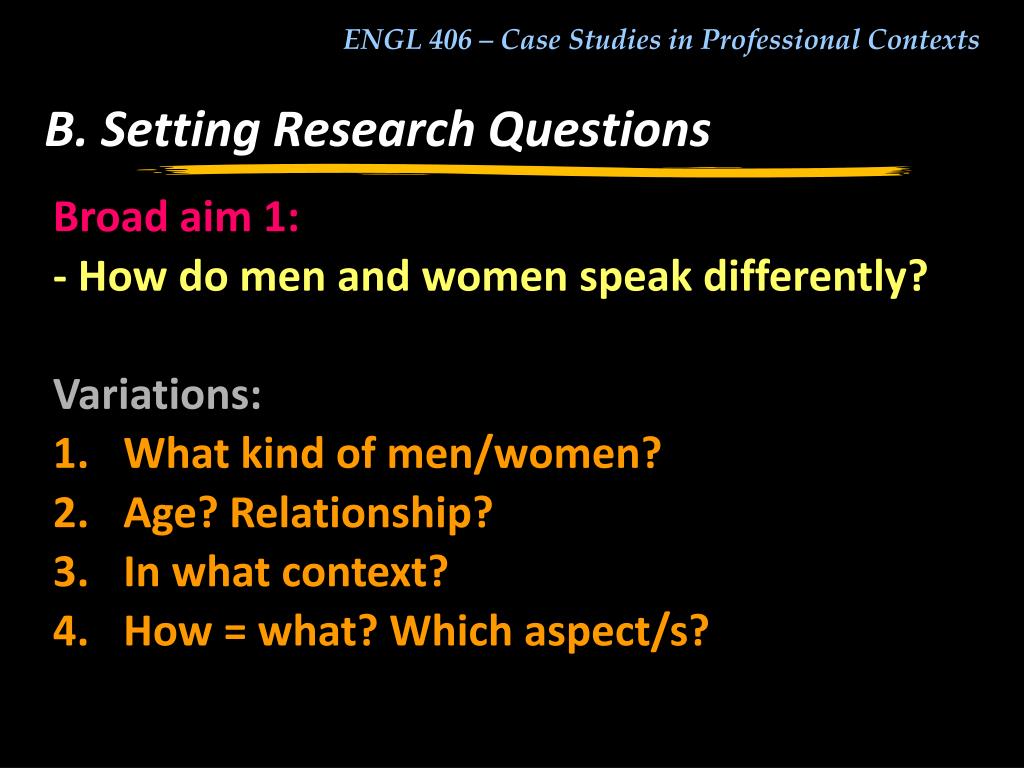 ENGL 406 – Case Studies in Professional Contexts

B. Setting Research Questions

Broad aim 1:
- How do men and women speak differently?

Variations:
1. What kind of men/women?
2. Age? Relationship?
3. In what context?
4. How = what? Which aspect/s?